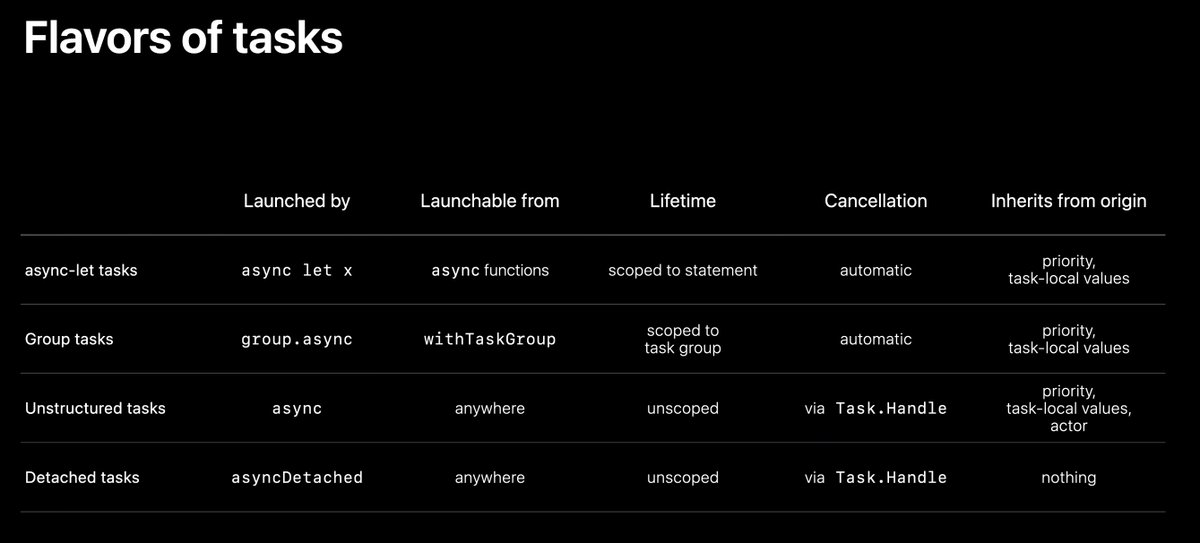 Flavors of tasks

| | Launched by | Launchable from | Lifetime | Cancellation | Inherits from origin |
|---|---|---|---|---|---|
| async-let tasks | async let x | async functions | scoped to statement | automatic | priority, task-local values |
| Group tasks | group.async | withTaskGroup | scoped to task group | automatic | priority, task-local values |
| Unstructured tasks | async | anywhere | unscoped | via Task.Handle | priority, task-local values, actor |
| Detached tasks | asyncDetached | anywhere | unscoped | via Task.Handle | nothing |